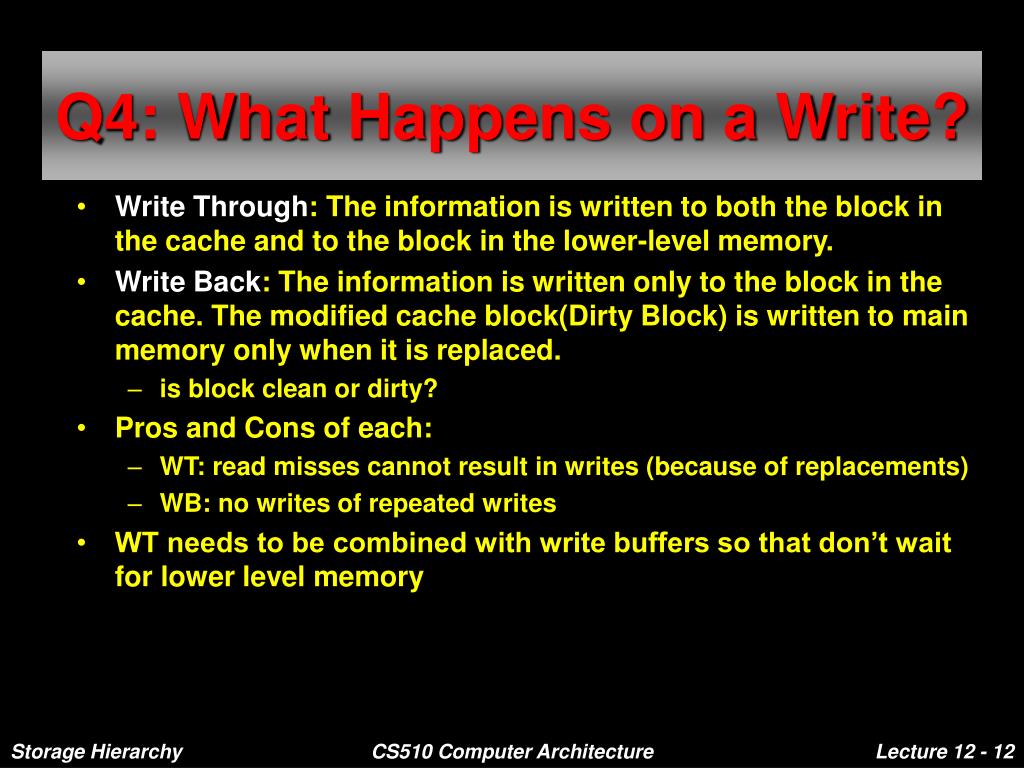 Q4: What Happens on a Write?

• Write Through: The information is written to both the block in the cache and to the block in the lower-level memory.
• Write Back: The information is written only to the block in the cache. The modified cache block(Dirty Block) is written to main memory only when it is replaced.
– is block clean or dirty?
• Pros and Cons of each:
– WT: read misses cannot result in writes (because of replacements)
– WB: no writes of repeated writes
• WT needs to be combined with write buffers so that don’t wait for lower level memory

Storage Hierarchy
CS510 Computer Architecture
Lecture 12 - 12